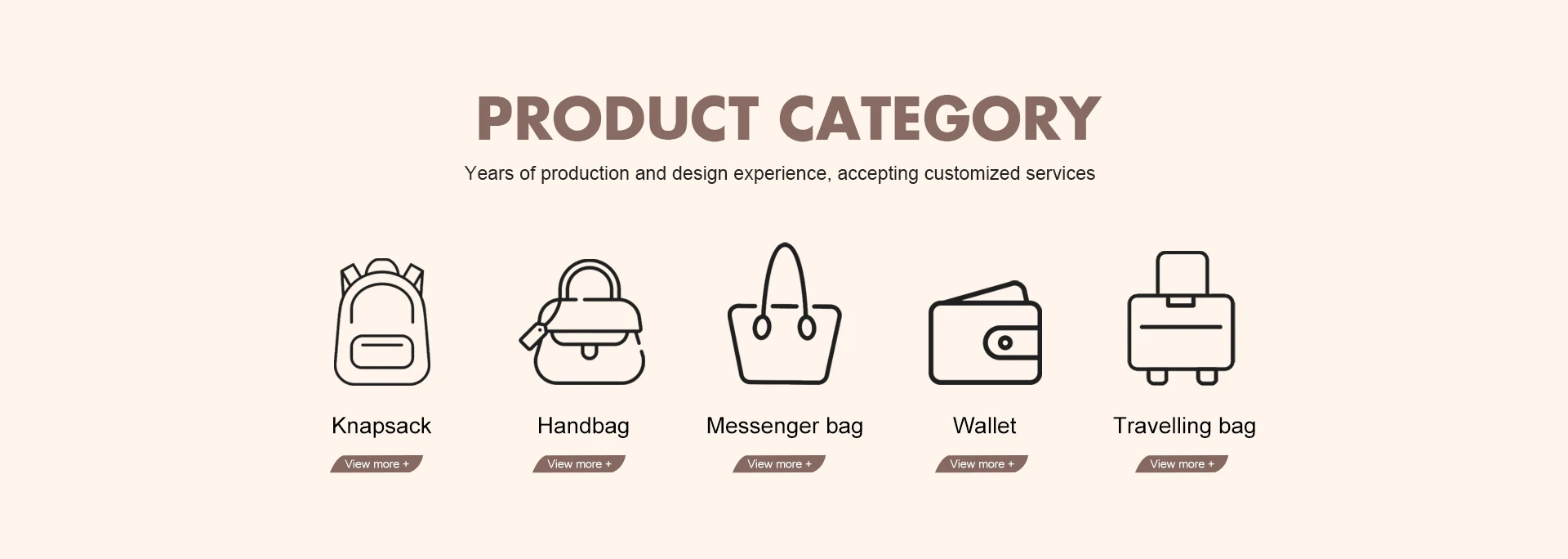 PRODUCT CATEGORY

Years of production and design experience, accepting customized services

Knapsack

View more +

Handbag

View more +

Messenger bag

View more +

Wallet

View more +

Travelling bag

View more +